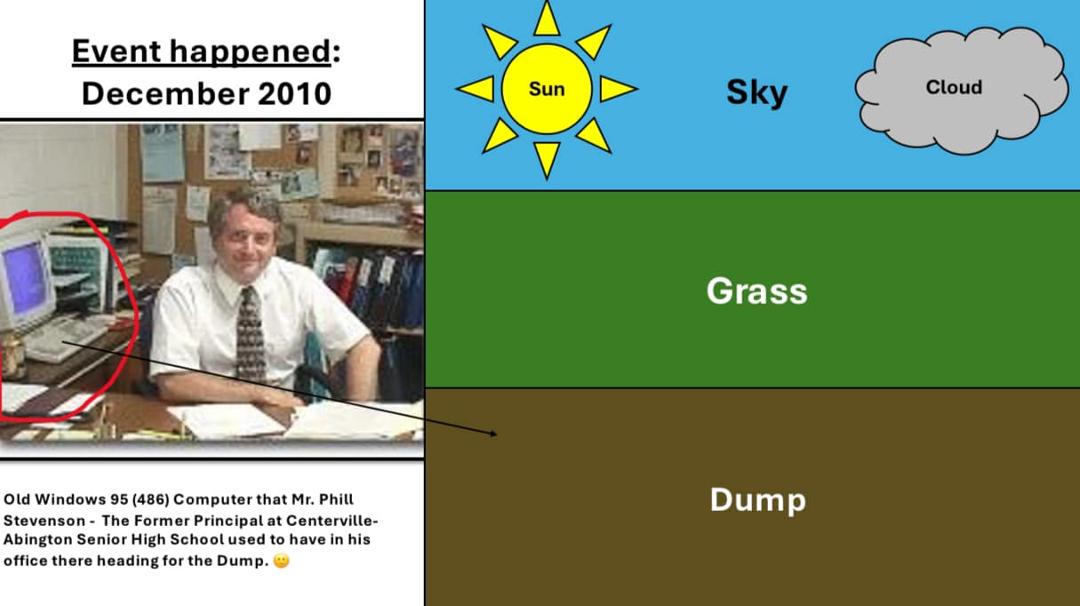 Event happened:
December 2010

Old Windows 95 (486) Computer that Mr. Phill Stevenson - The Former Principal at Centerville-Abington Senior High School used to have in his office there heading for the Dump. 🙂

Sun

Sky

Cloud

Grass

Dump